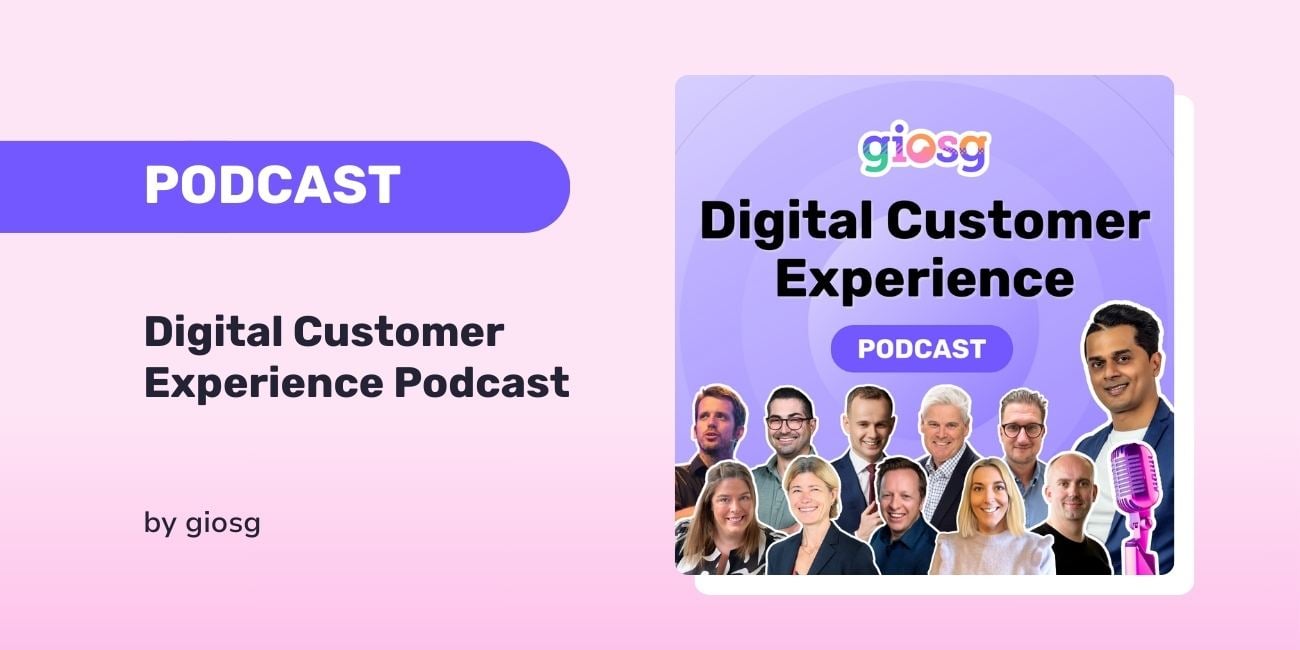 PODCAST

Digital Customer Experience Podcast

by giosg

giosg

Digital Customer Experience

PODCAST